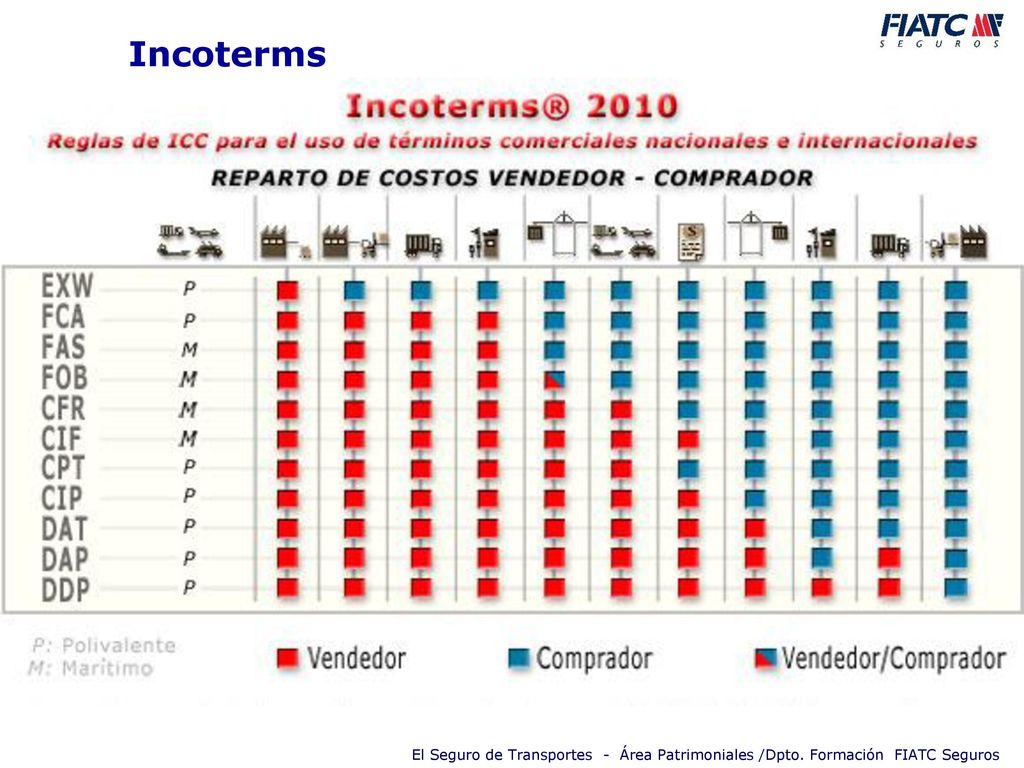 Incoterms

FIATC SEGUROS

Incoterms® 2010

Reglas de ICC para el uso de términos comerciales nacionales e internacionales

REPARTO DE COSTOS VENDEDOR - COMPRADOR

EXW P
FCA P
FAS M
FOB M
CFR M
CIF M
CPT P
CIP P
DAT P
DAP P
DDP P

P: Polivalente
M: Marítimo

Vendedor
Comprador
Vendedor/Comprador

El Seguro de Transportes - Área Patrimoniales /Dpto. Formación FIATC Seguros